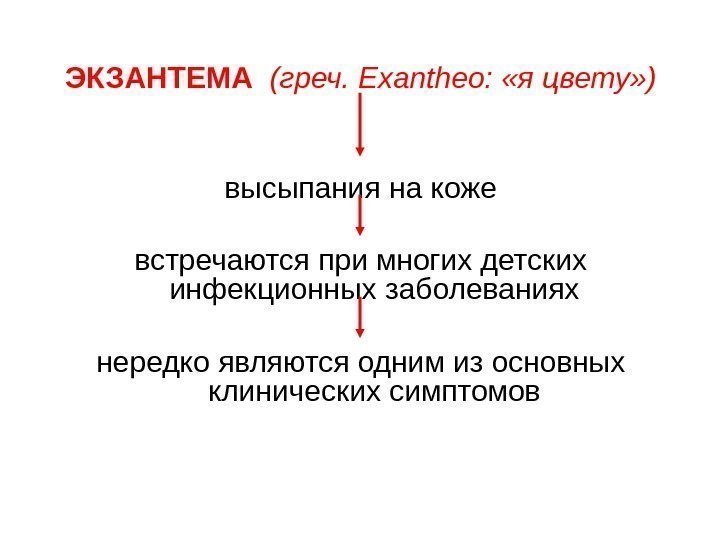 ЭКЗАНТЕМА (греч. Exantheo: «я цвету»)

высыпания на коже

встречаются при многих детских инфекционных заболеваниях

нередко являются одним из основных клинических симптомов